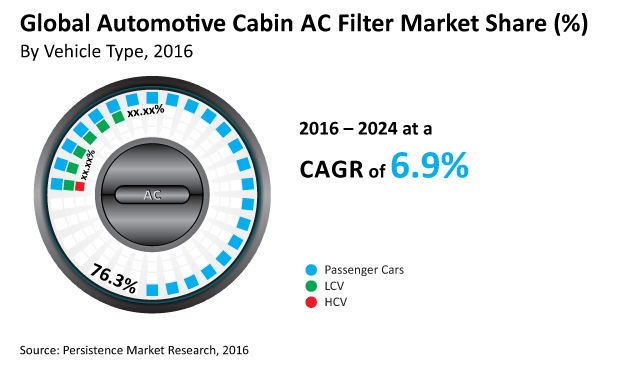 Global Automotive Cabin AC Filter Market Share (%)
By Vehicle Type, 2016

xx.xx%
xx.xx%
AC
76.3%

2016 – 2024 at a
CAGR of 6.9%

Passenger Cars
LCV
HCV

Source: Persistence Market Research, 2016